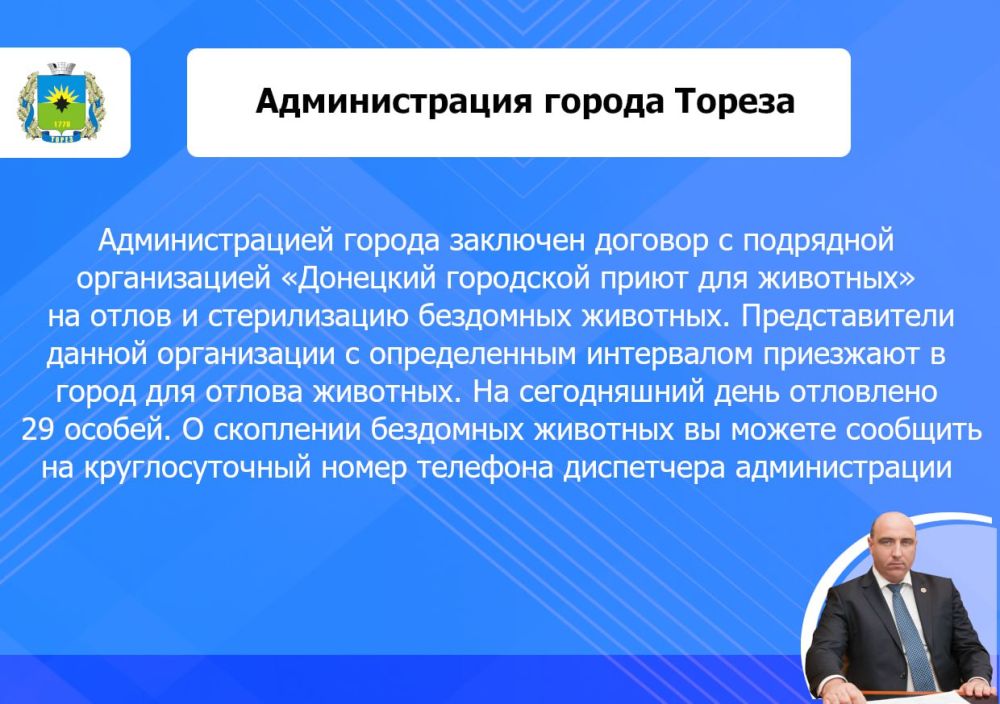 1778
ТОРЕЗ

Администрация города Тореза

Администрацией города заключен договор с подрядной организацией «Донецкий городской приют для животных» на отлов и стерилизацию бездомных животных. Представители данной организации с определенным интервалом приезжают в город для отлова животных. На сегодняшний день отловлено 29 особей. О скоплении бездомных животных вы можете сообщить на круглосуточный номер телефона диспетчера администрации